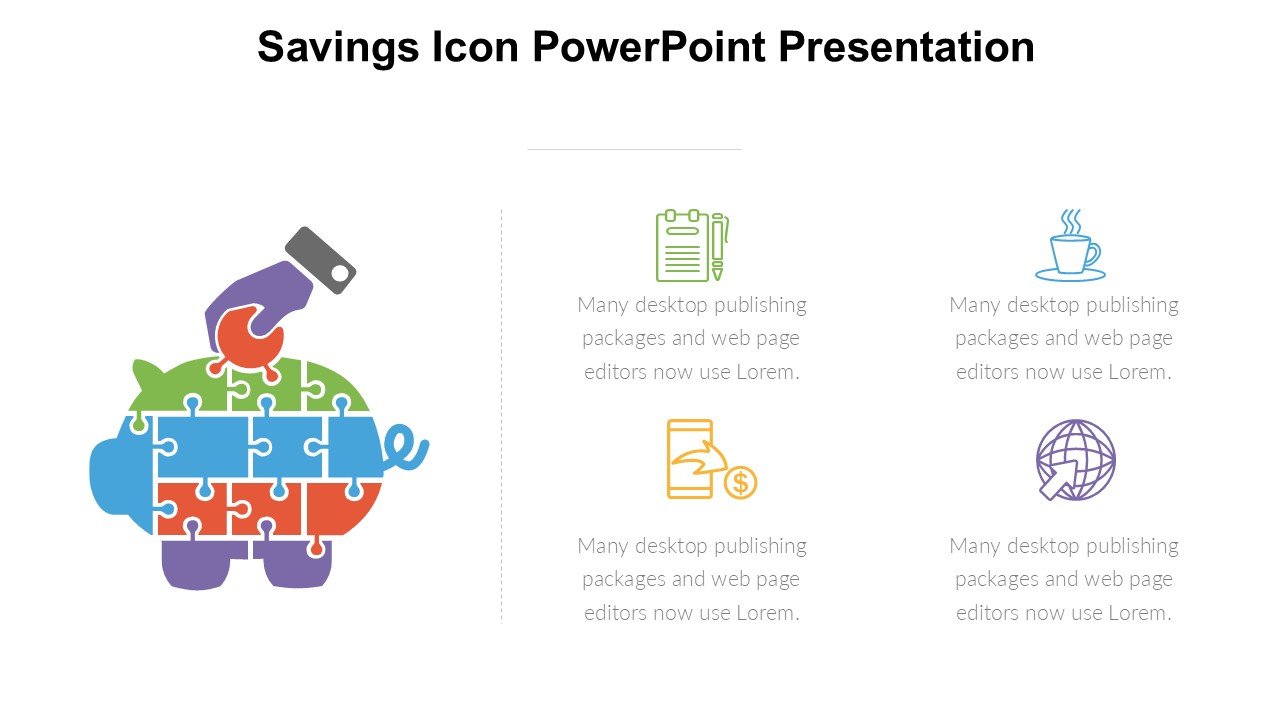 Savings Icon PowerPoint Presentation

Many desktop publishing packages and web page editors now use Lorem.

Many desktop publishing packages and web page editors now use Lorem.

$

Many desktop publishing packages and web page editors now use Lorem.

Many desktop publishing packages and web page editors now use Lorem.